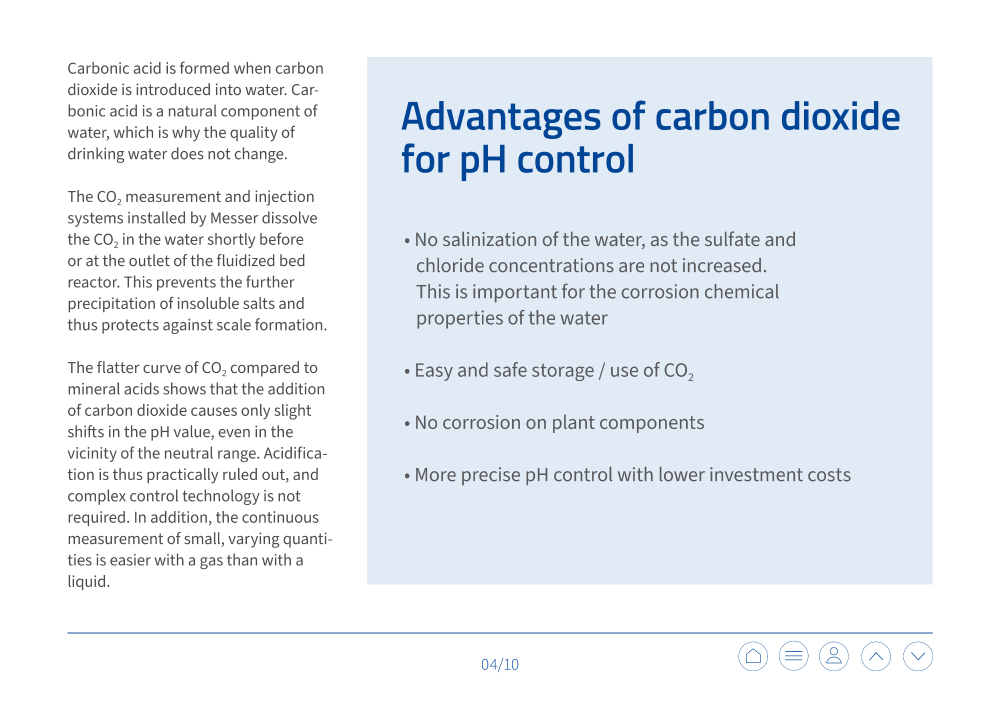 Carbonic acid is formed when carbon dioxide is introduced into water. Carbonic acid is a natural component of water, which is why the quality of drinking water does not change.

The $CO_2$ measurement and injection systems installed by Messer dissolve the $CO_2$ in the water shortly before or at the outlet of the fluidized bed reactor. This prevents the further precipitation of insoluble salts and thus protects against scale formation.

The flatter curve of $CO_2$ compared to mineral acids shows that the addition of carbon dioxide causes only slight shifts in the pH value, even in the vicinity of the neutral range. Acidification is thus practically ruled out, and complex control technology is not required. In addition, the continuous measurement of small, varying quantities is easier with a gas than with a liquid.

Advantages of carbon dioxide for pH control

• No salinization of the water, as the sulfate and chloride concentrations are not increased. This is important for the corrosion chemical properties of the water

• Easy and safe storage / use of $CO_2$

• No corrosion on plant components

• More precise pH control with lower investment costs

04/10